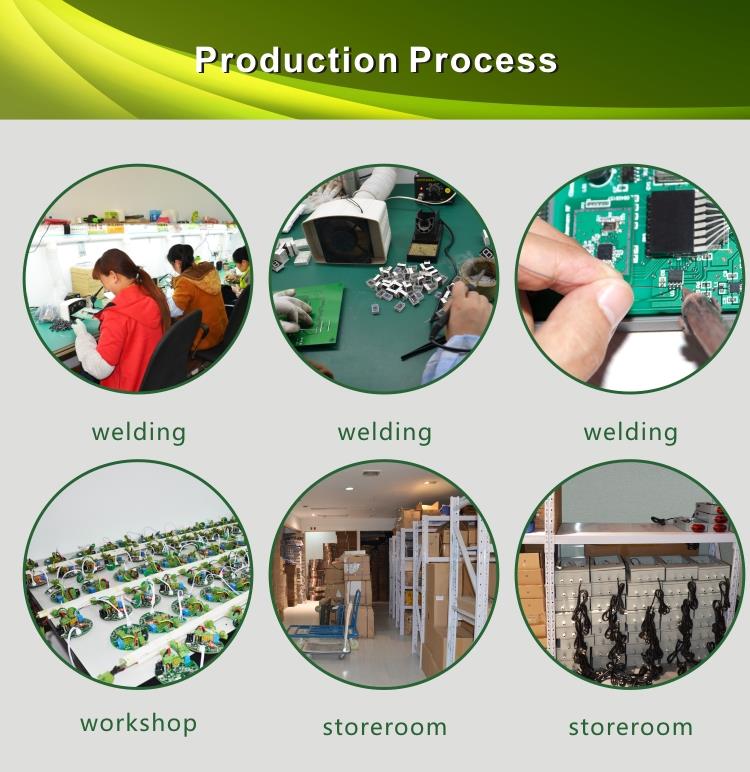 Production Process

welding

welding

welding

workshop

storeroom

storeroom